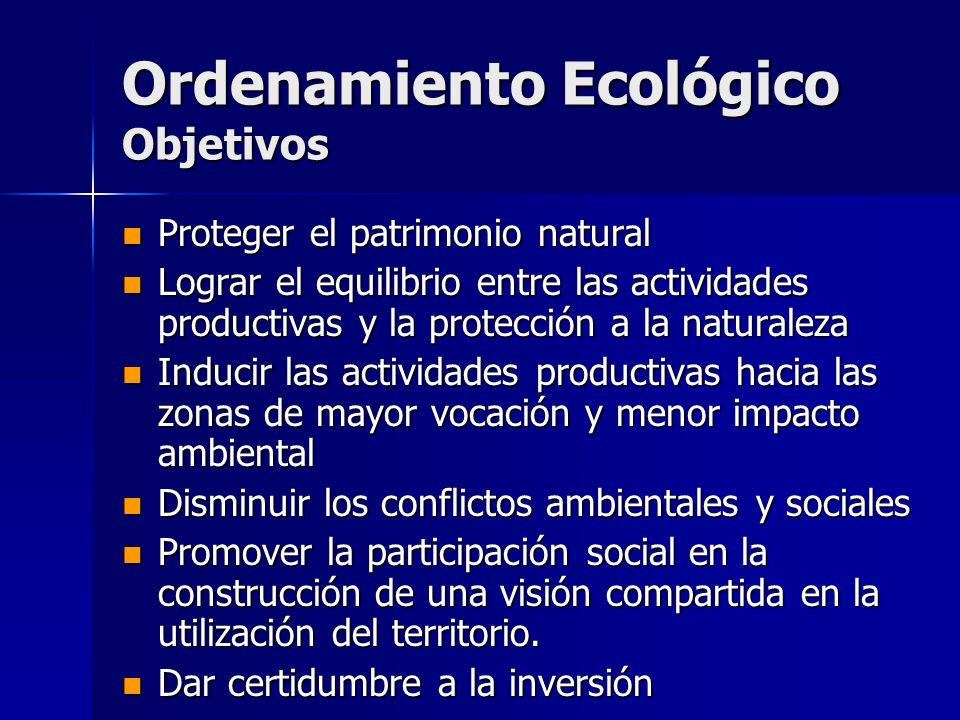 Ordenamiento Ecológico
Objetivos

- Proteger el patrimonio natural
- Lograr el equilibrio entre las actividades productivas y la protección a la naturaleza
- Inducir las actividades productivas hacia las zonas de mayor vocación y menor impacto ambiental
- Disminuir los conflictos ambientales y sociales
- Promover la participación social en la construcción de una visión compartida en la utilización del territorio.
- Dar certidumbre a la inversión